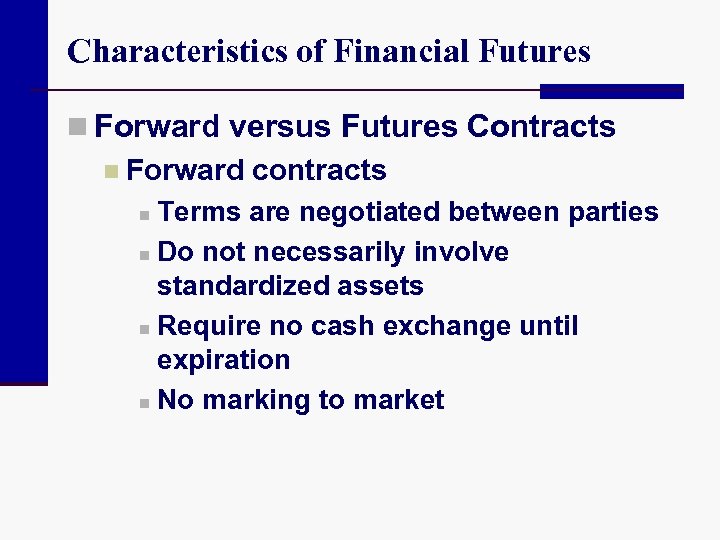 Characteristics of Financial Futures

Forward versus Futures Contracts

Forward contracts

Terms are negotiated between parties

Do not necessarily involve standardized assets

Require no cash exchange until expiration

No marking to market